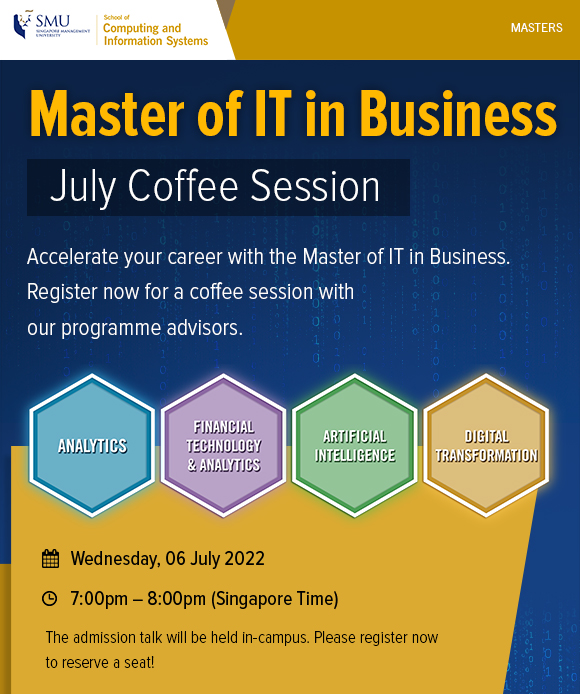 SMU
SINGAPORE MANAGEMENT UNIVERSITY

School of
Computing and
Information Systems

MASTERS

Master of IT in Business

July Coffee Session

Accelerate your career with the Master of IT in Business. Register now for a coffee session with our programme advisors.

ANALYTICS

FINANCIAL TECHNOLOGY & ANALYTICS

ARTIFICIAL INTELLIGENCE

DIGITAL TRANSFORMATION

Wednesday, 06 July 2022

7:00pm – 8:00pm (Singapore Time)

The admission talk will be held in-campus. Please register now to reserve a seat!